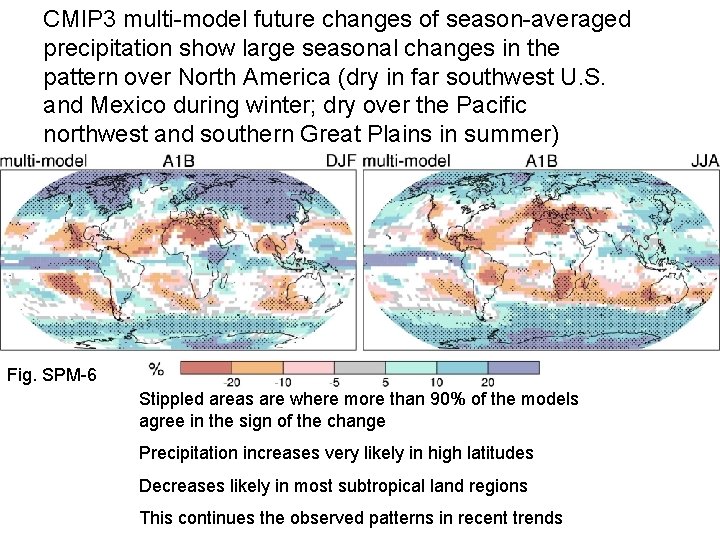 CMIP3 multi-model future changes of season-averaged precipitation show large seasonal changes in the pattern over North America (dry in far southwest U.S. and Mexico during winter; dry over the Pacific northwest and southern Great Plains in summer)

multi-model A1B DJF

multi-model A1B JJA

Fig. SPM-6

%

-20 -10 -5 5 10 20

Stippled areas are where more than 90% of the models agree in the sign of the change

Precipitation increases very likely in high latitudes

Decreases likely in most subtropical land regions

This continues the observed patterns in recent trends